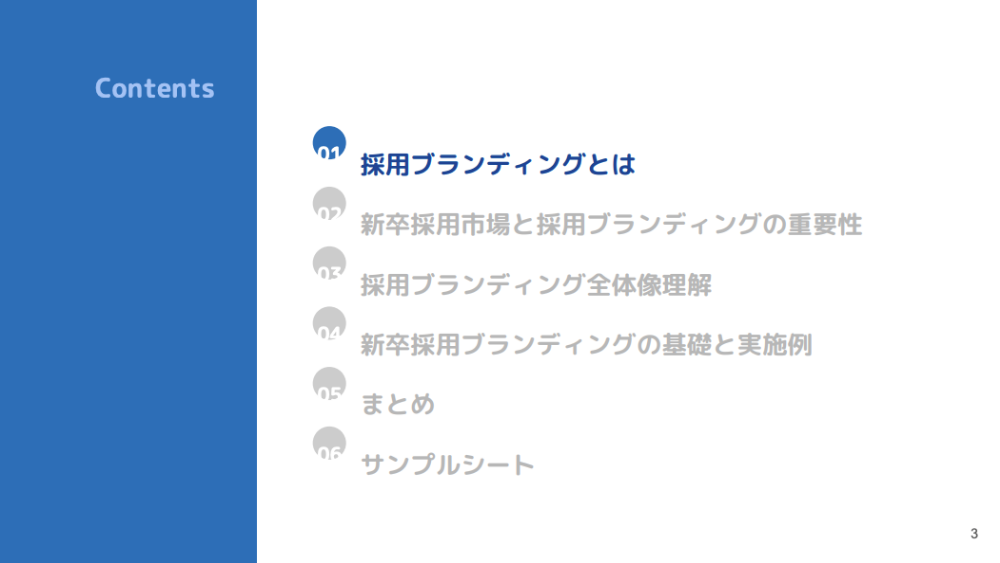 Contents

01 採用ブランディングとは

02 新卒採用市場と採用ブランディングの重要性

03 採用ブランディング全体像理解

04 新卒採用ブランディングの基礎と実施例

05 まとめ

06 サンプルシート

3